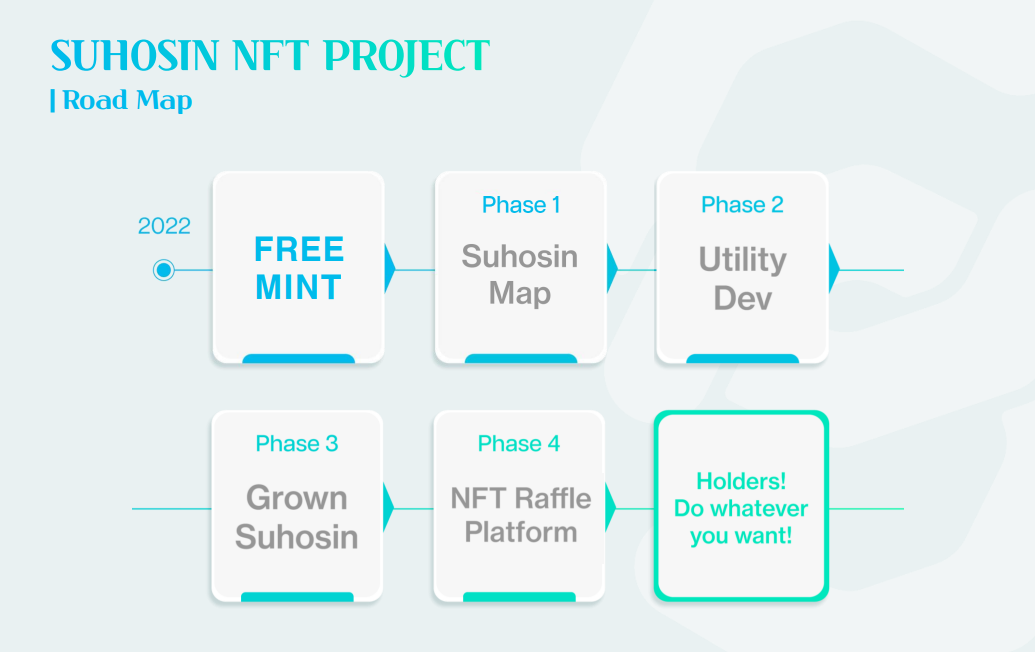 SUHOSIN NFT PROJECT
| Road Map

2022

FREE MINT

Phase 1
Suhosin Map

Phase 2
Utility Dev

Phase 3
Grown Suhosin

Phase 4
NFT Raffle Platform

Holders! Do whatever you want!